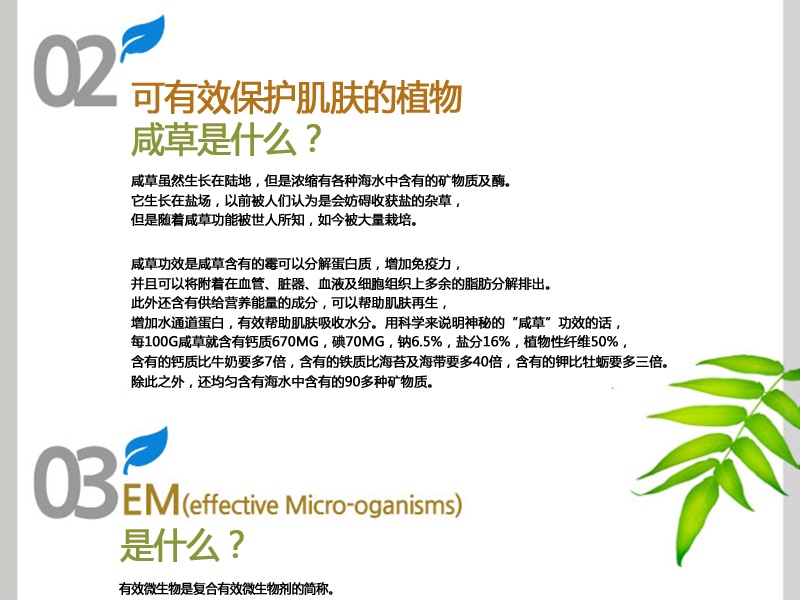 02

可有效保护肌肤的植物
咸草是什么？

咸草虽然生长在陆地，但是浓缩有各种海水中含有的矿物质及酶。
它生长在盐场，以前被人们认为是会妨碍收获盐的杂草，
但是随着咸草功能被世人所知，如今被大量栽培。

咸草功效是咸草含有的霉可以分解蛋白质，增加免疫力，
并且可以将附着在血管、脏器、血液及细胞组织上多余的脂肪分解排出。
此外还含有供给营养能量的成分，可以帮助肌肤再生，
增加水通道蛋白，有效帮助肌肤吸收水分。用科学来说明神秘的“咸草”功效的话，
每100G咸草就含有钙质670MG，碘70MG，钠6.5%，盐分16%，植物性纤维50%，
含有的钙质比牛奶要多7倍，含有的铁质比海苔及海带要多40倍，含有的钾比牡蛎要多三倍。
除此之外，还均匀含有海水中含有的90多种矿物质。

03

EM(effective Micro-oganisms)
是什么？

有效微生物是复合有效微生物剂的简称。